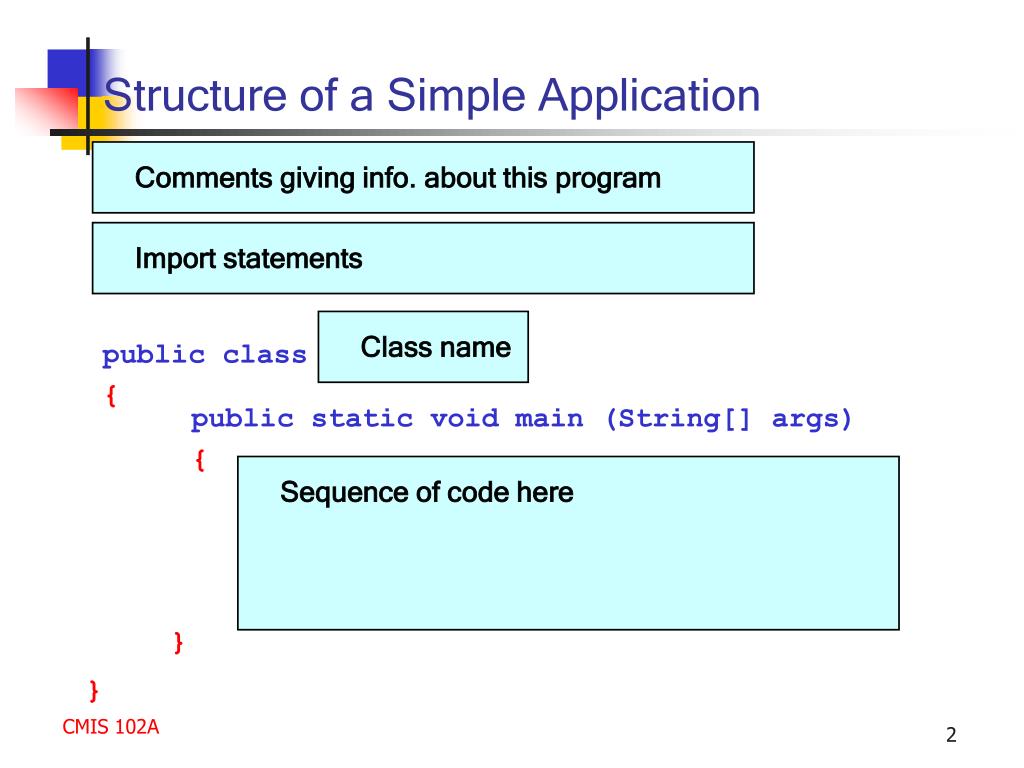 Structure of a Simple Application

Comments giving info. about this program

Import statements

public class Class name
{
public static void main (String[] args)
{
Sequence of code here

}

}

CMIS 102A

2